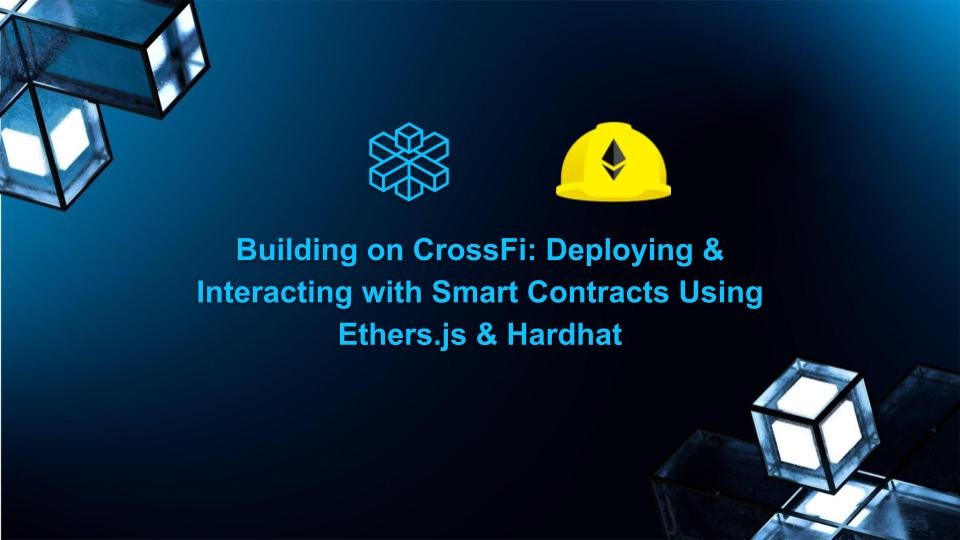 Building on CrossFi: Deploying & Interacting with Smart Contracts Using Ethers.js & Hardhat